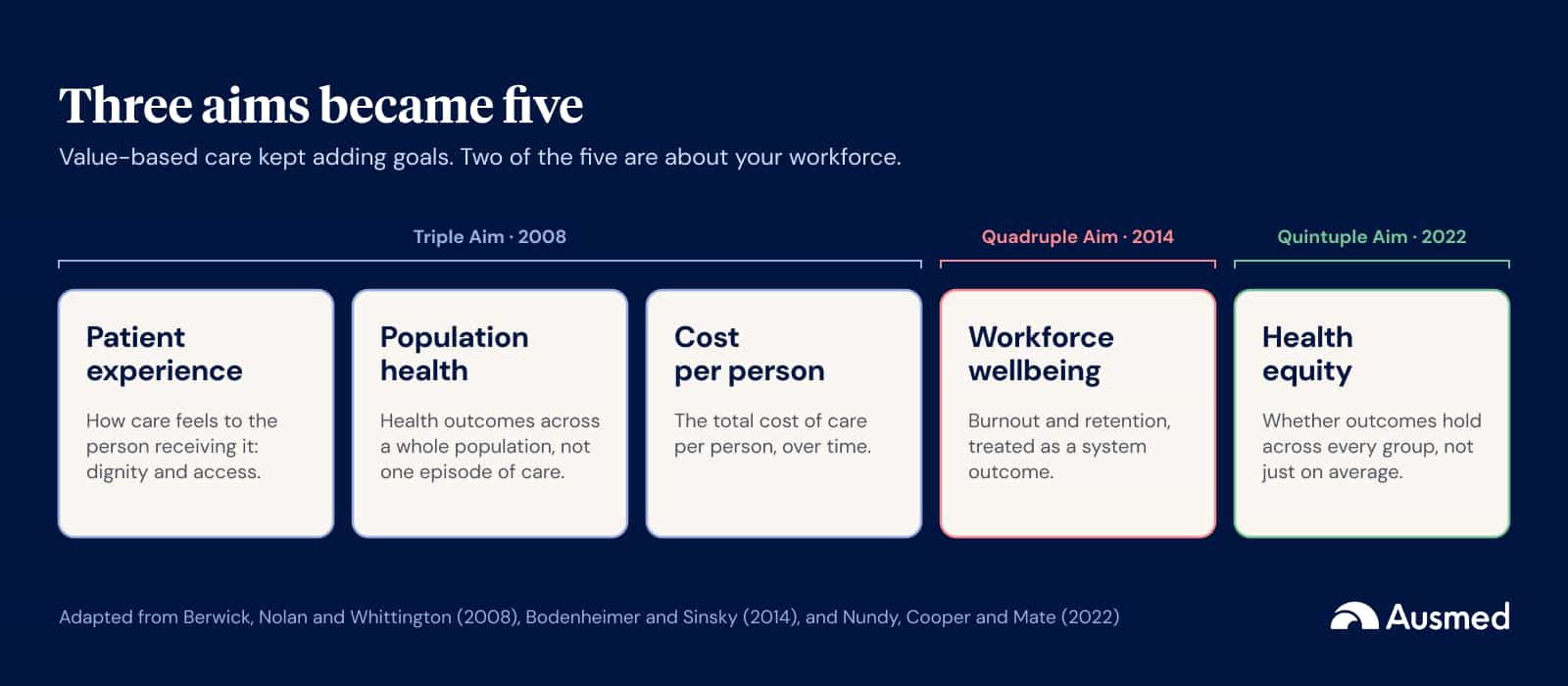 Three aims became five

Value-based care kept adding goals. Two of the five are about your workforce.

Triple Aim · 2008

Quadruple Aim · 2014

Quintuple Aim · 2022

Patient experience

How care feels to the person receiving it: dignity and access.

Population health

Health outcomes across a whole population, not one episode of care.

Cost per person

The total cost of care per person, over time.

Workforce wellbeing

Burnout and retention, treated as a system outcome.

Health equity

Whether outcomes hold across every group, not just on average.

Adapted from Berwick, Nolan and Whittington (2008), Bodenheimer and Sinsky (2014), and Nundy, Cooper and Mate (2022)

Ausmed